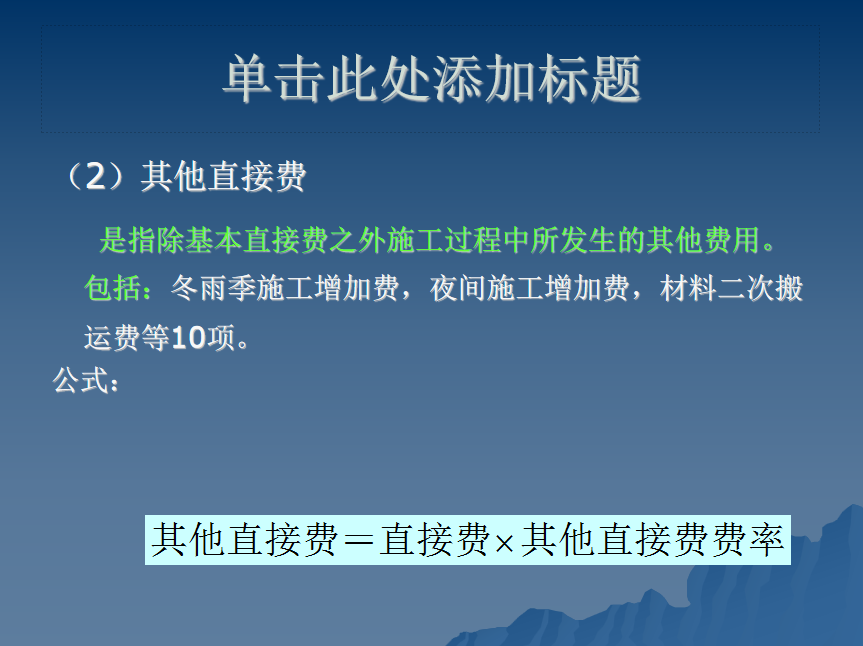 单击此处添加标题

（2）其他直接费

是指除基本直接费之外施工过程中所发生的其他费用。

包括：冬雨季施工增加费，夜间施工增加费，材料二次搬运费等10项。

公式：

其他直接费＝直接费×其他直接费费率